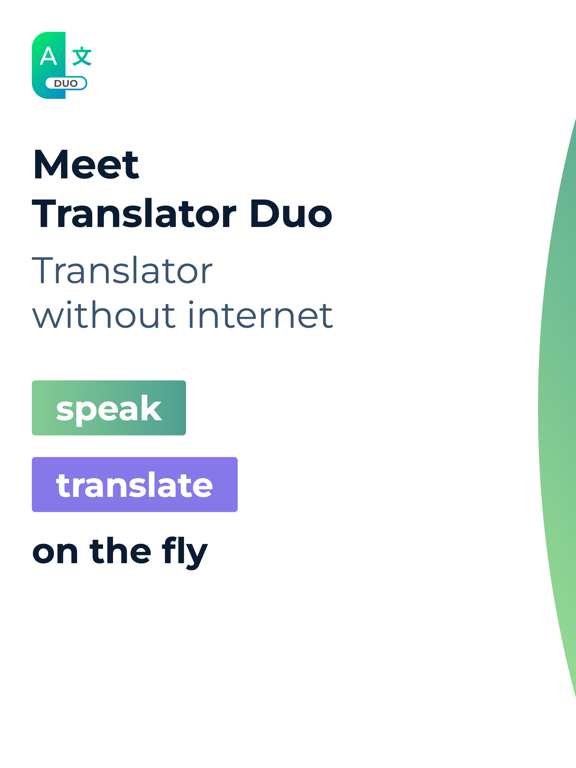 A 文
DUO

Meet
Translator Duo

Translator
without internet

speak

translate

on the fly